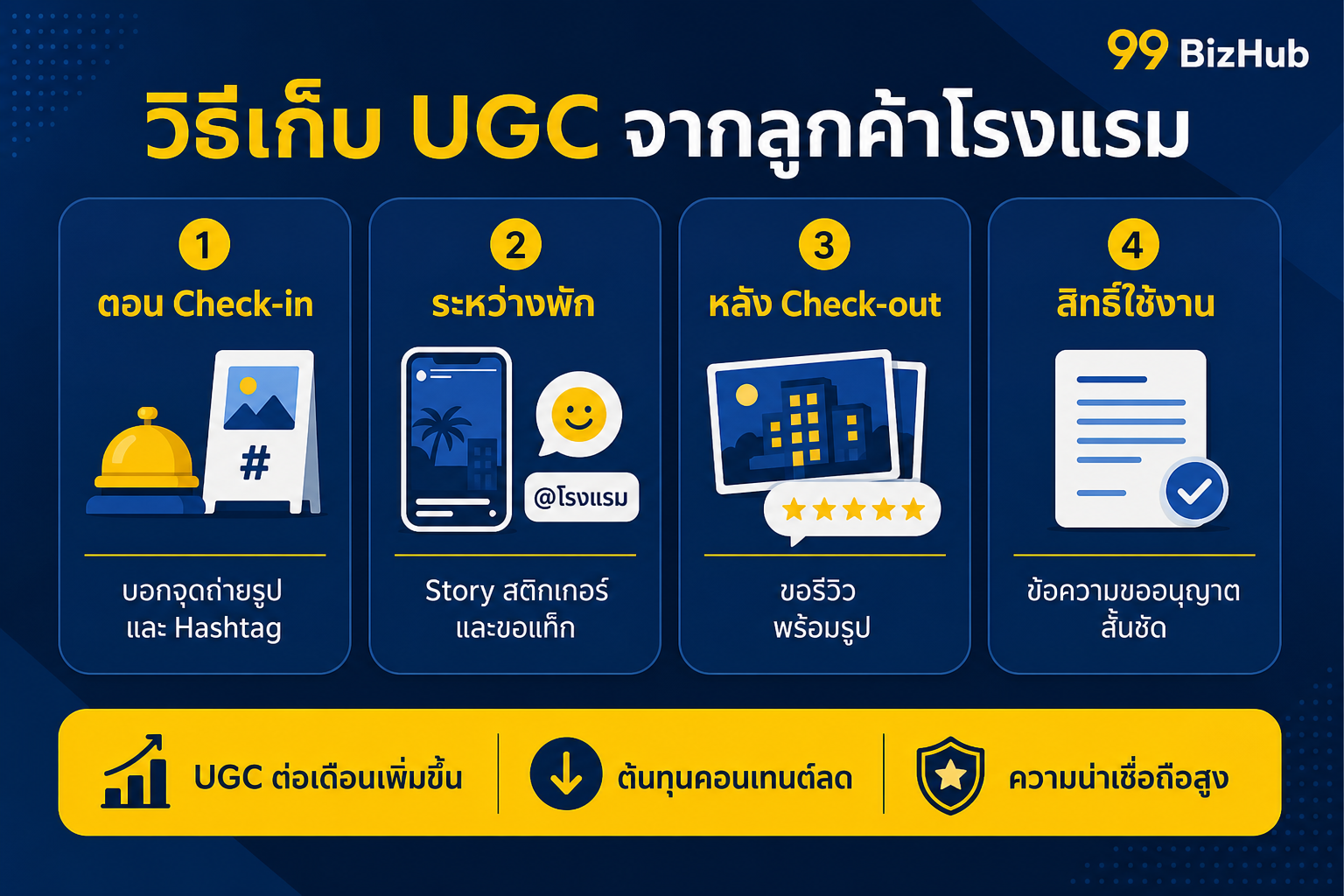 99 BizHub

วิธีเก็บ UGC จากลูกค้าโรงแรม

1
ตอน Check-in
#
บอกจุดถ่ายรูป และ Hashtag

2
ระหว่างพัก
@โรงแรม
Story สติกเกอร์ และขอแท็ก

3
หลัง Check-out
ขอรีวิว พร้อมรูป

4
สิทธิ์ใช้งาน
ข้อความขออนุญาต สั้นชัด

UGC ต่อเดือนเพิ่มขึ้น
ต้นทุนคอนเทนต์ลด
ความน่าเชื่อถือสูง